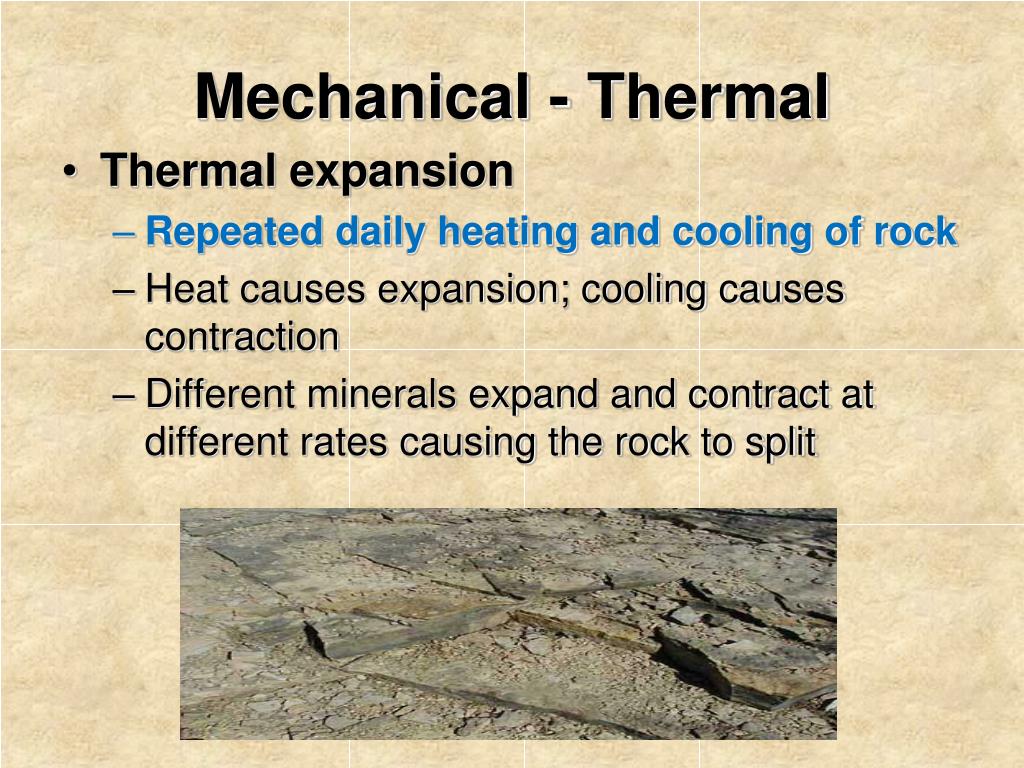 Mechanical - Thermal

• Thermal expansion
– Repeated daily heating and cooling of rock
– Heat causes expansion; cooling causes contraction
– Different minerals expand and contract at different rates causing the rock to split